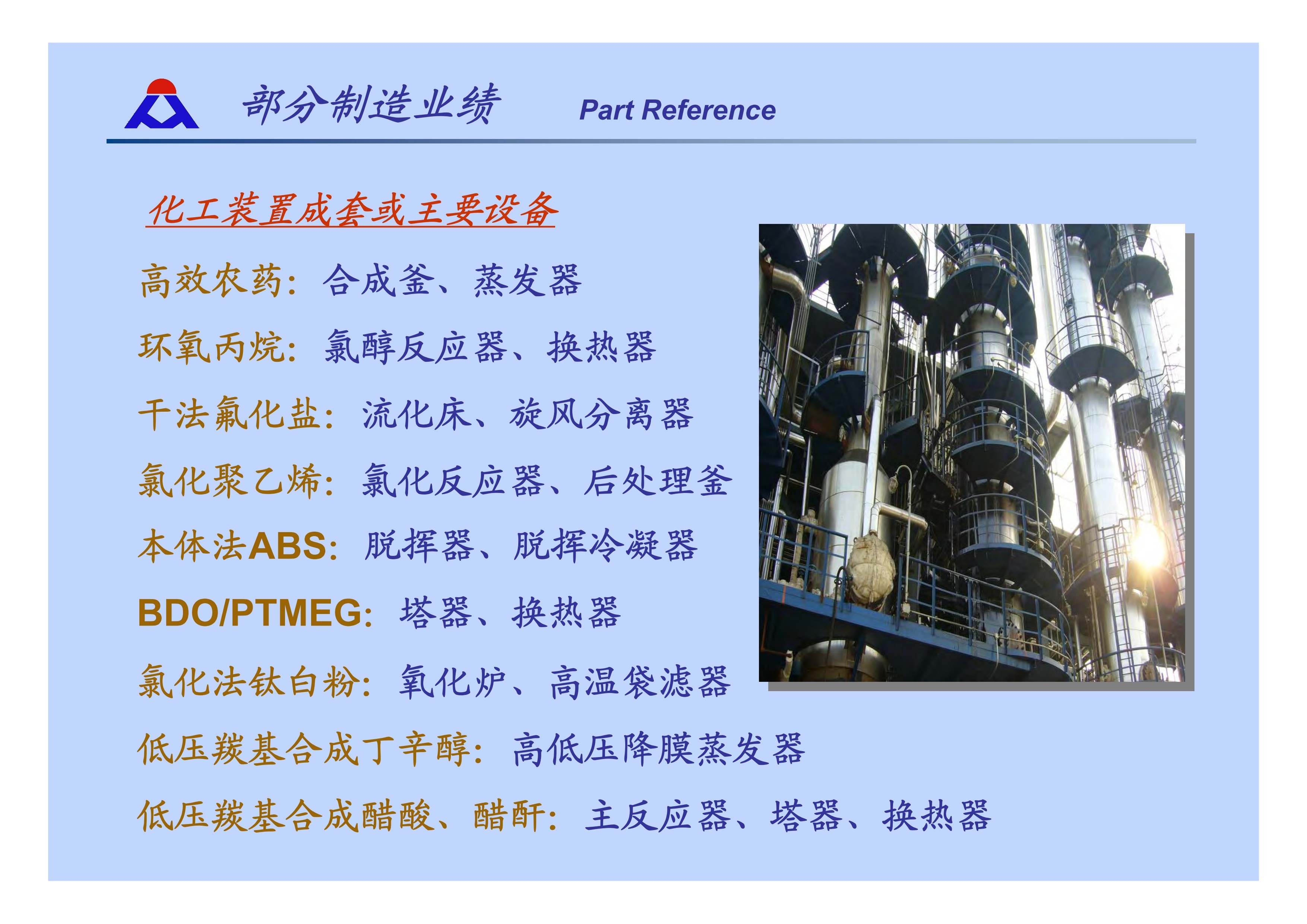 部分制造业绩 Part Reference

化工装置成套或主要设备

高效农药：合成釜、蒸发器

环氧丙烷：氯醇反应器、换热器

干法氟化盐：流化床、旋风分离器

氯化聚乙烯：氯化反应器、后处理釜

本体法ABS：脱挥器、脱挥冷凝器

BDO/PTMEG：塔器、换热器

氯化法钛白粉：氧化炉、高温袋滤器

低压羰基合成丁辛醇：高低压降膜蒸发器

低压羰基合成醋酸、醋酐：主反应器、塔器、换热器